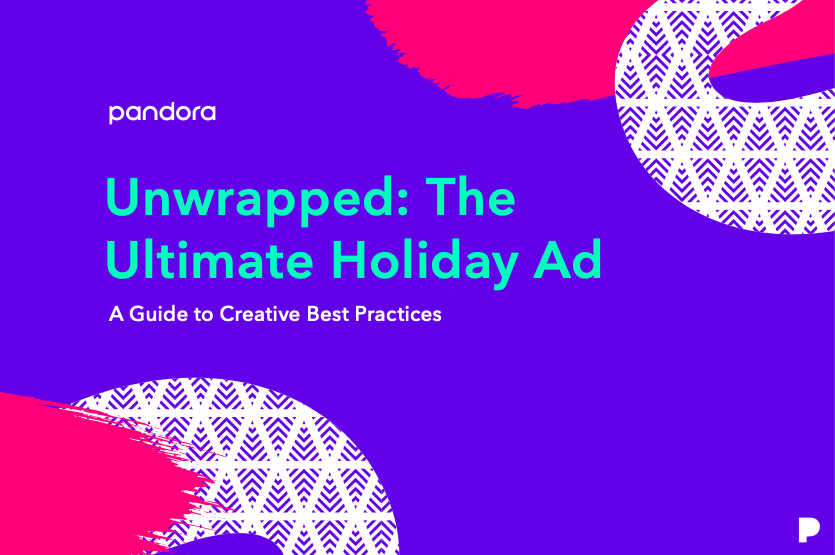 pandora

Unwrapped: The Ultimate Holiday Ad

A Guide to Creative Best Practices

P